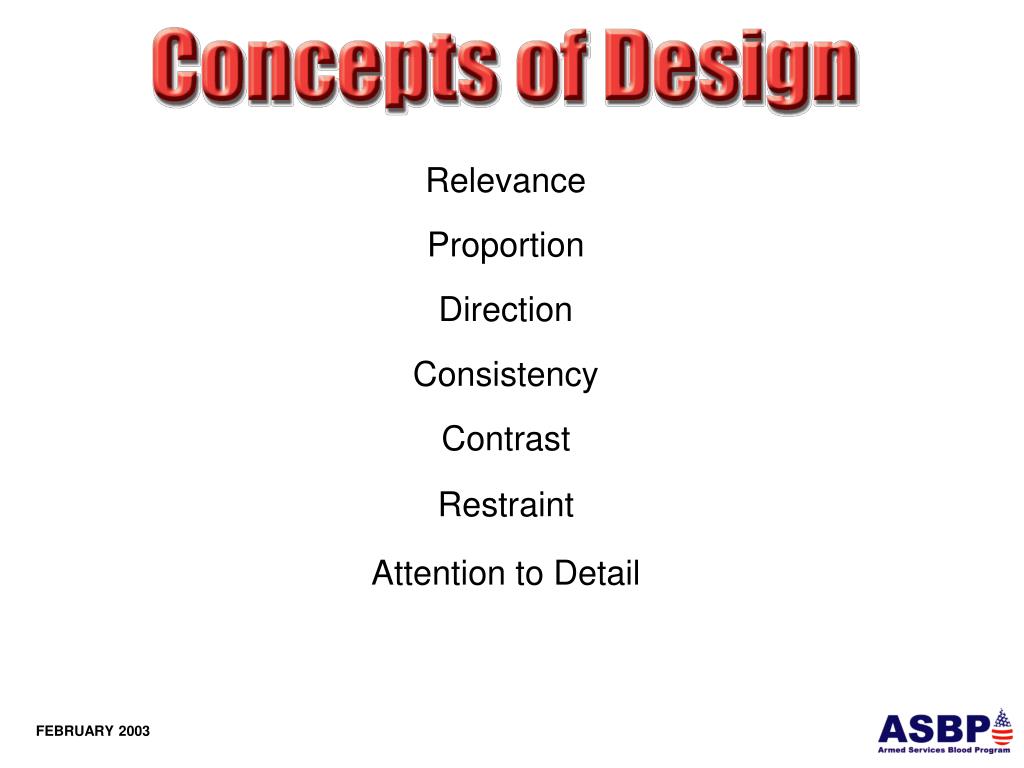 Concepts of Design

Relevance

Proportion

Direction

Consistency

Contrast

Restraint

Attention to Detail

FEBRUARY 2003

ASBP
Armed Services Blood Program